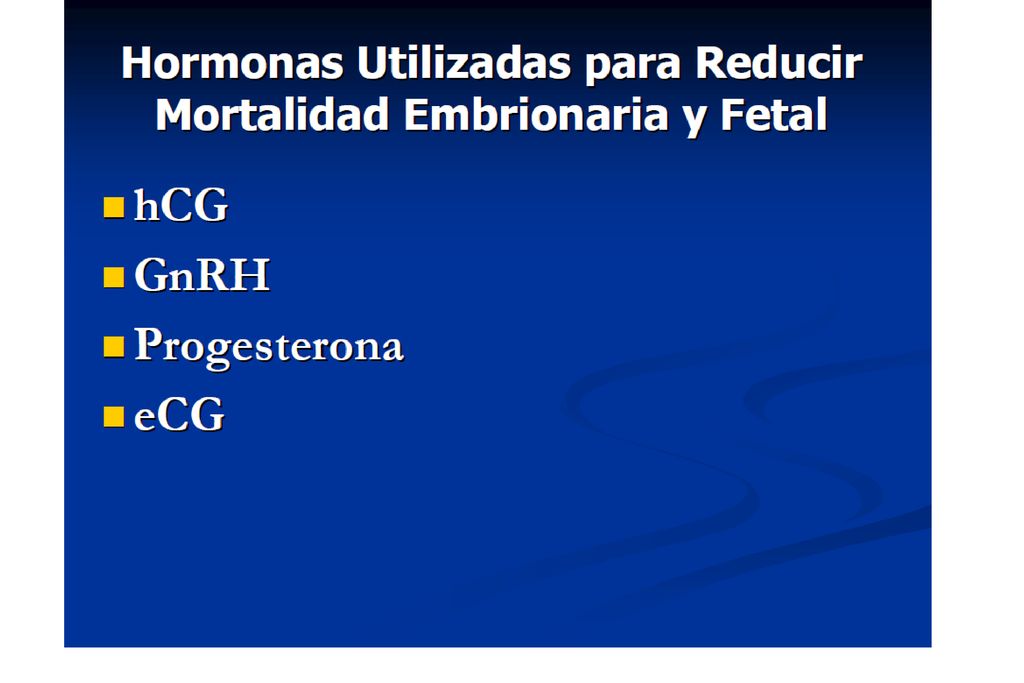 Hormonas Utilizadas para Reducir Mortalidad Embrionaria y Fetal

- hCG
- GnRH
- Progesterona
- eCG